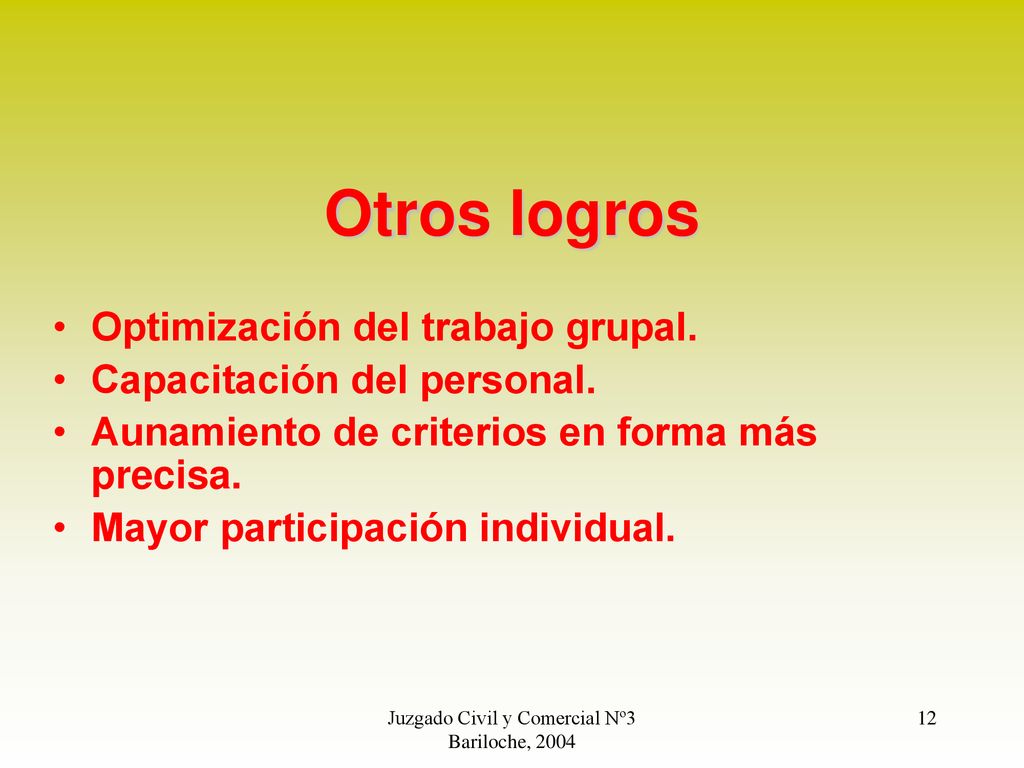 Otros logros

• Optimización del trabajo grupal.
• Capacitación del personal.
• Aunamiento de criterios en forma más precisa.
• Mayor participación individual.

Juzgado Civil y Comercial Nº3
Bariloche, 2004

12